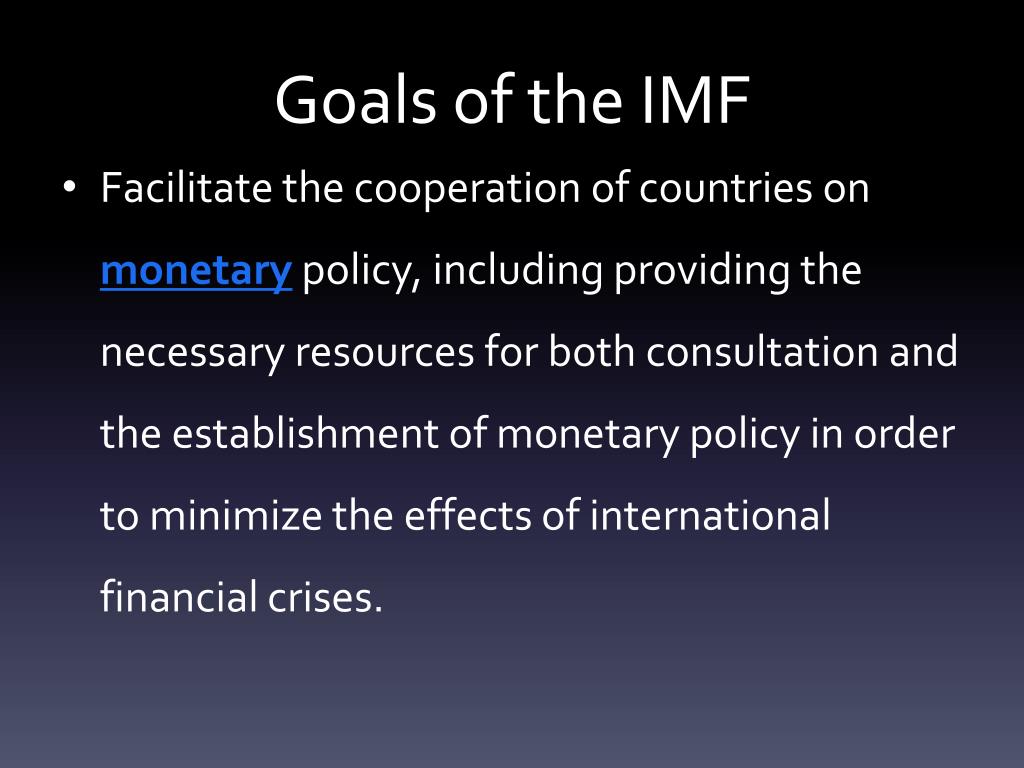 Goals of the IMF

• Facilitate the cooperation of countries on monetary policy, including providing the necessary resources for both consultation and the establishment of monetary policy in order to minimize the effects of international financial crises.